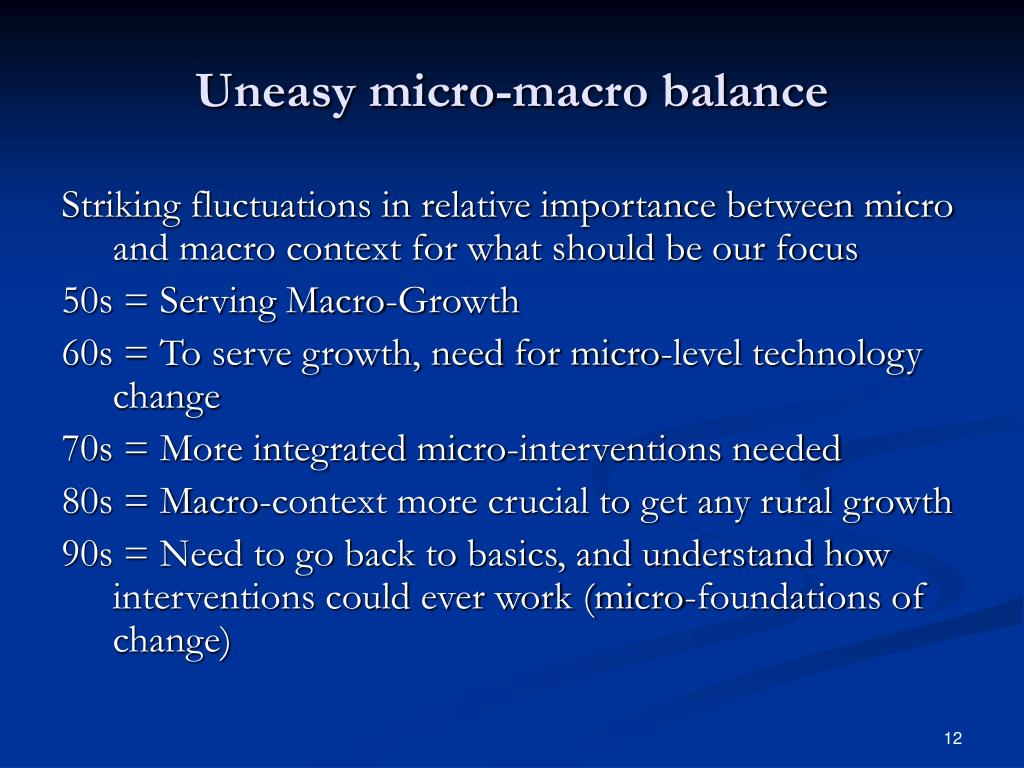 Uneasy micro-macro balance

Striking fluctuations in relative importance between micro and macro context for what should be our focus

50s = Serving Macro-Growth

60s = To serve growth, need for micro-level technology change

70s = More integrated micro-interventions needed

80s = Macro-context more crucial to get any rural growth

90s = Need to go back to basics, and understand how interventions could ever work (micro-foundations of change)

12